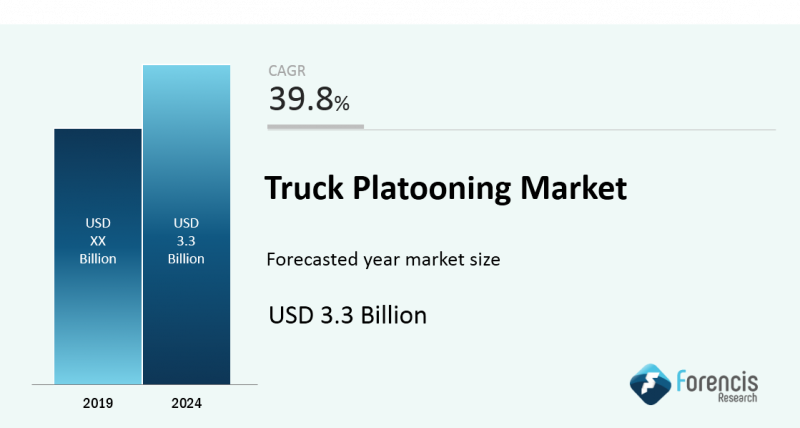 USD
XX
Billion

USD
3.3
Billion

2019

2024

CAGR
39.8%

Truck Platooning Market

Forecasted year market size

USD 3.3 Billion

Forencis
Research